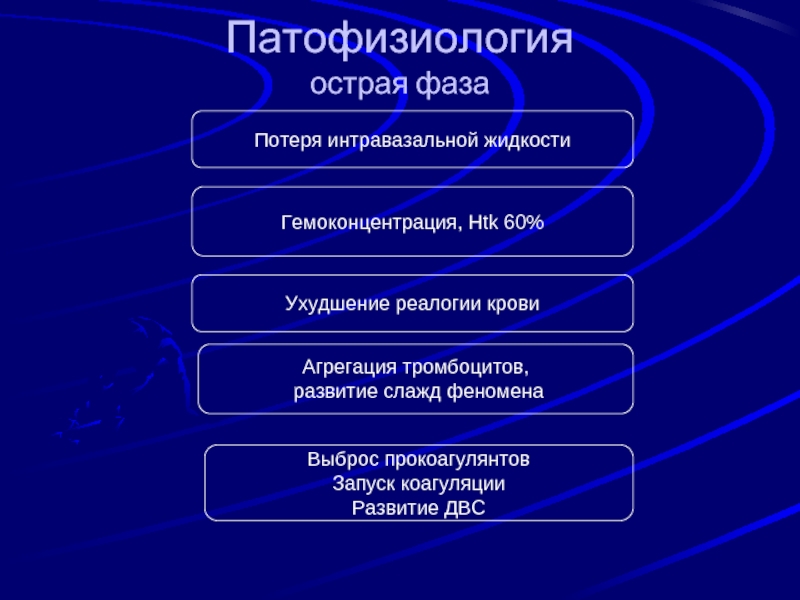 Патофизиология
острая фаза

Потеря интравазальной жидкости

Гемоконцентрация, Htk 60%

Ухудшение реалогии крови

Агрегация тромбоцитов,
развитие слажд феномена

Выброс прокоагулянтов
Запуск коагуляции
Развитие ДВС